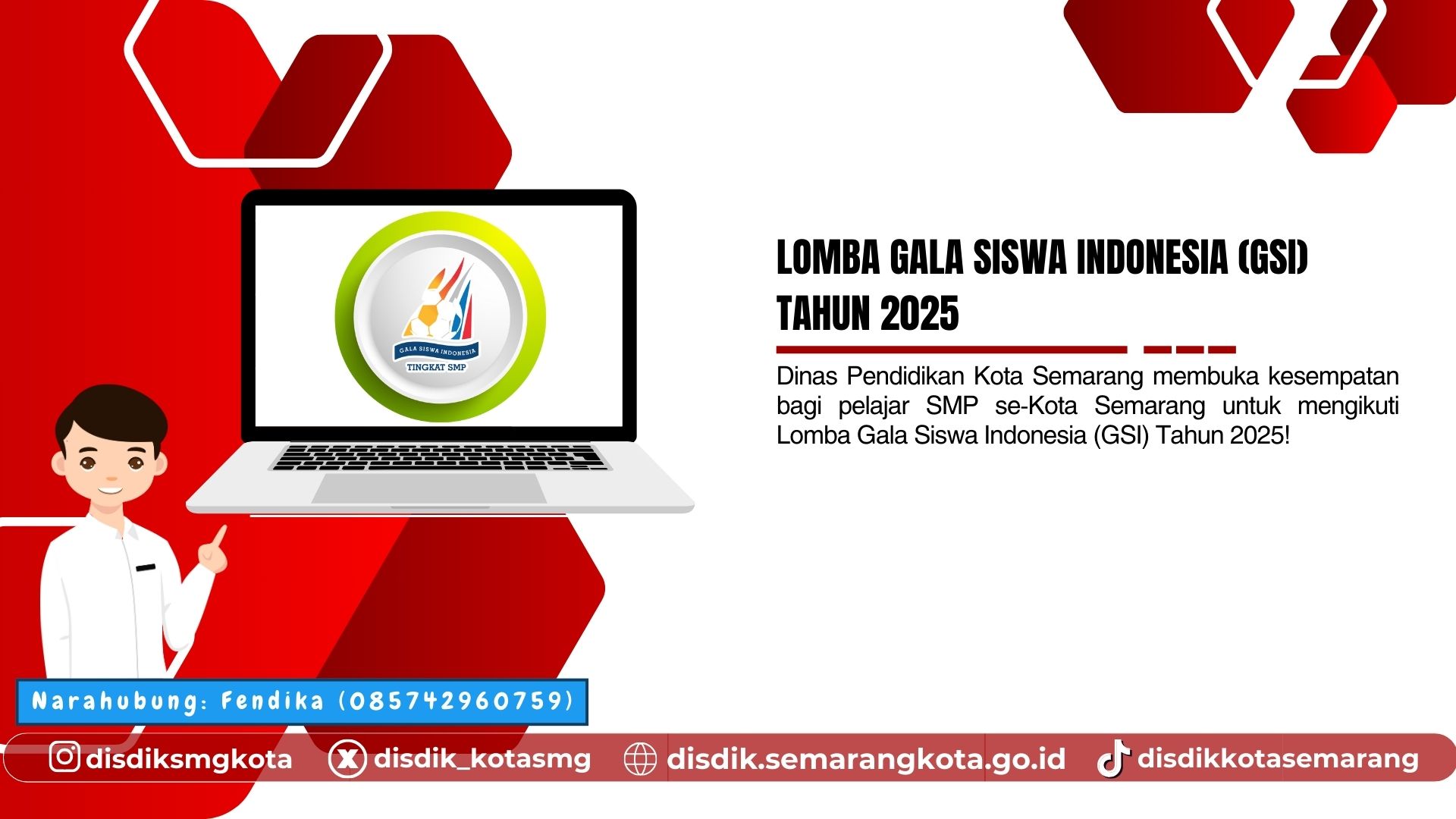 GALA SISWA INDONESIA
TINGKAT SMP

LOMBA GALA SISWA INDONESIA (GSI) TAHUN 2025

Dinas Pendidikan Kota Semarang membuka kesempatan bagi pelajar SMP se-Kota Semarang untuk mengikuti Lomba Gala Siswa Indonesia (GSI) Tahun 2025!

Narahubung: Fendika (085742960759)

disdiksmgkota disdik_kotasmg disdik.semarangkota.go.id disdikkotasemarang